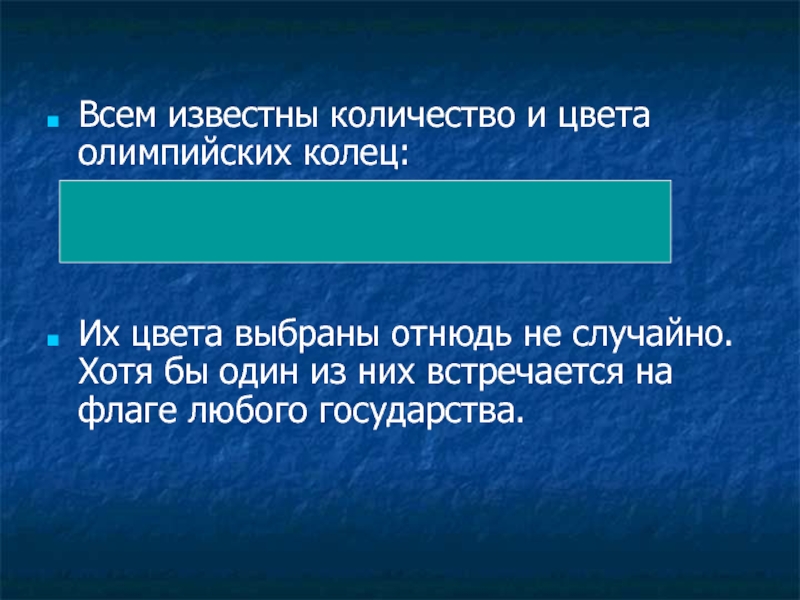 Всем известны количество и цвета олимпийских колец:

Их цвета выбраны отнюдь не случайно. Хотя бы один из них встречается на флаге любого государства.